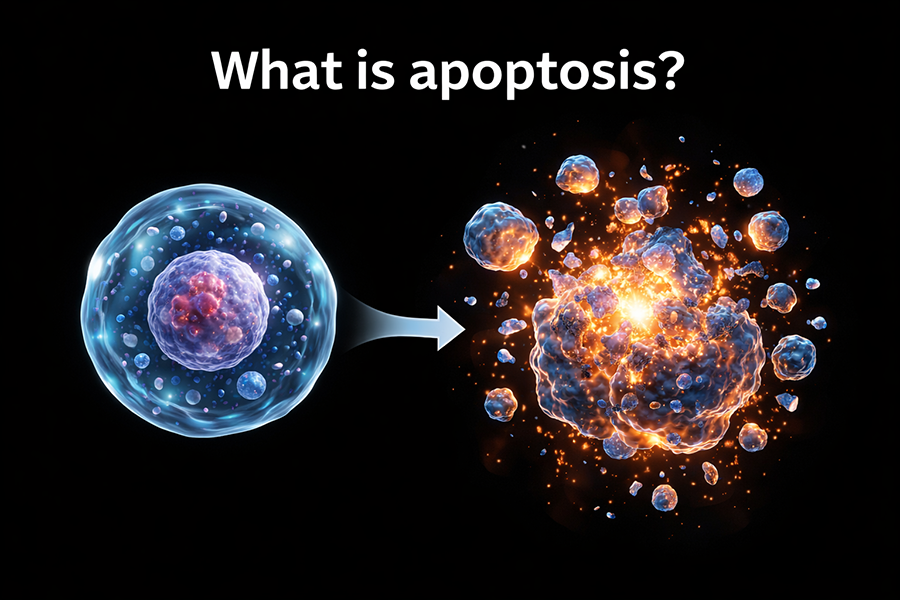 What is apoptosis?